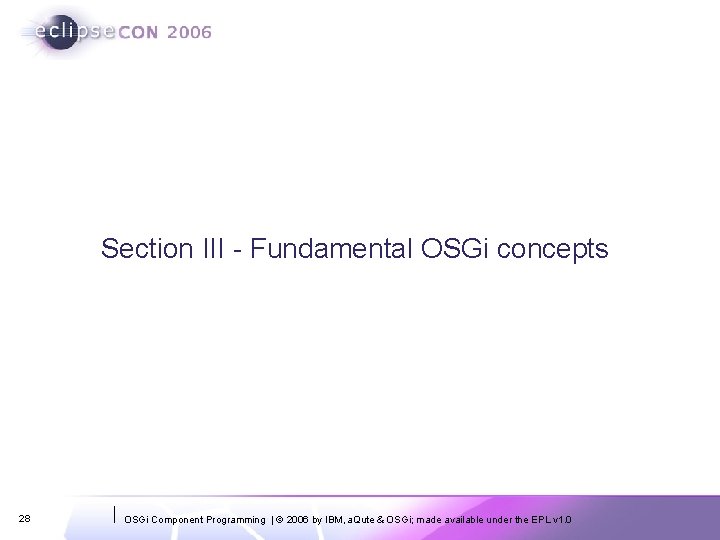 eclipseCON 2006

Section III - Fundamental OSGi concepts

28

OSGi Component Programming | © 2006 by IBM, aQute & OSGi; made available under the EPL v1.0